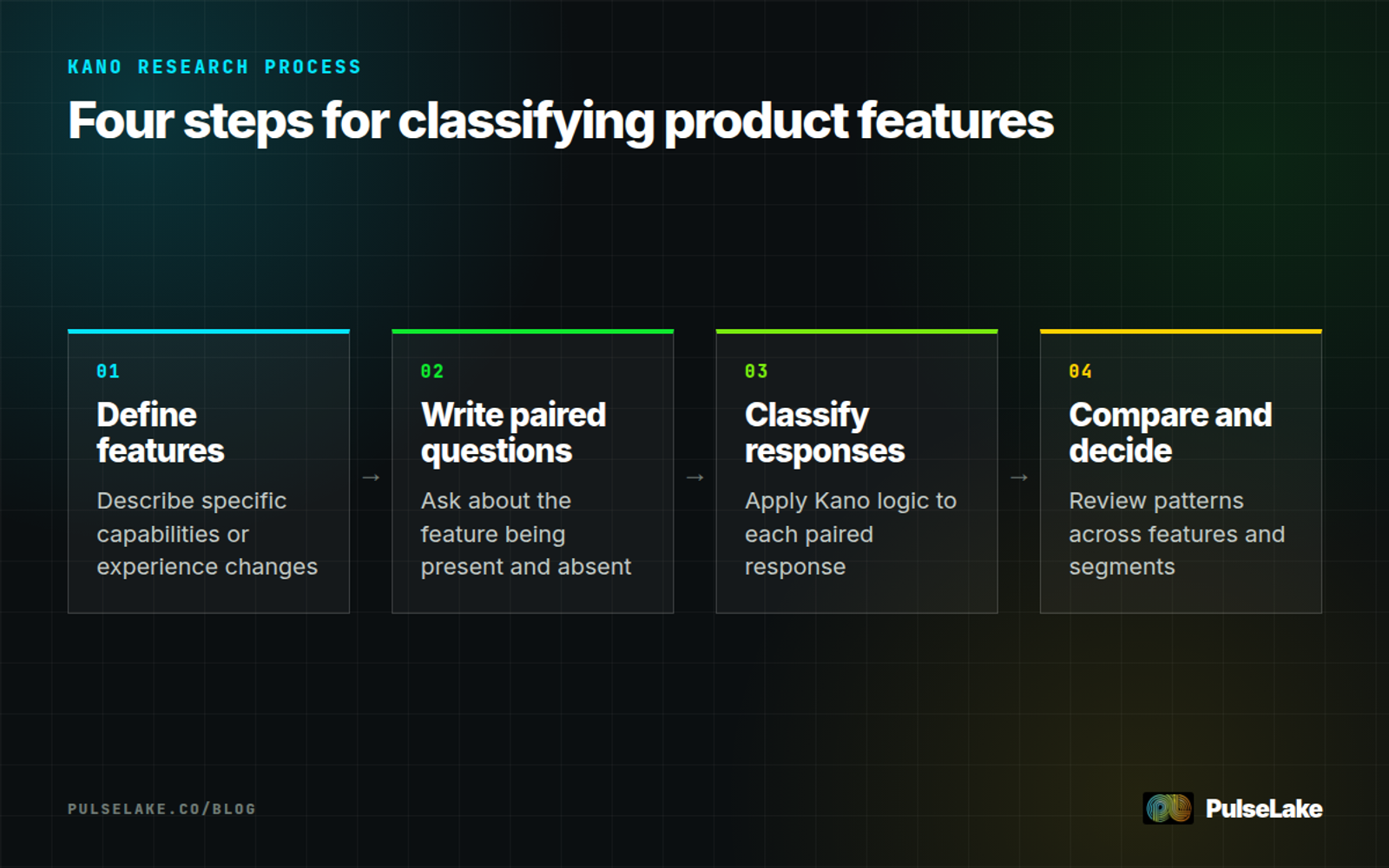 KANO RESEARCH PROCESS

Four steps for classifying product features

01

Define features

Describe specific capabilities or experience changes

→

02

Write paired questions

Ask about the feature being present and absent

→

03

Classify responses

Apply Kano logic to each paired response

→

04

Compare and decide

Review patterns across features and segments

PULSELAKE.CO/BLOG

PulseLake